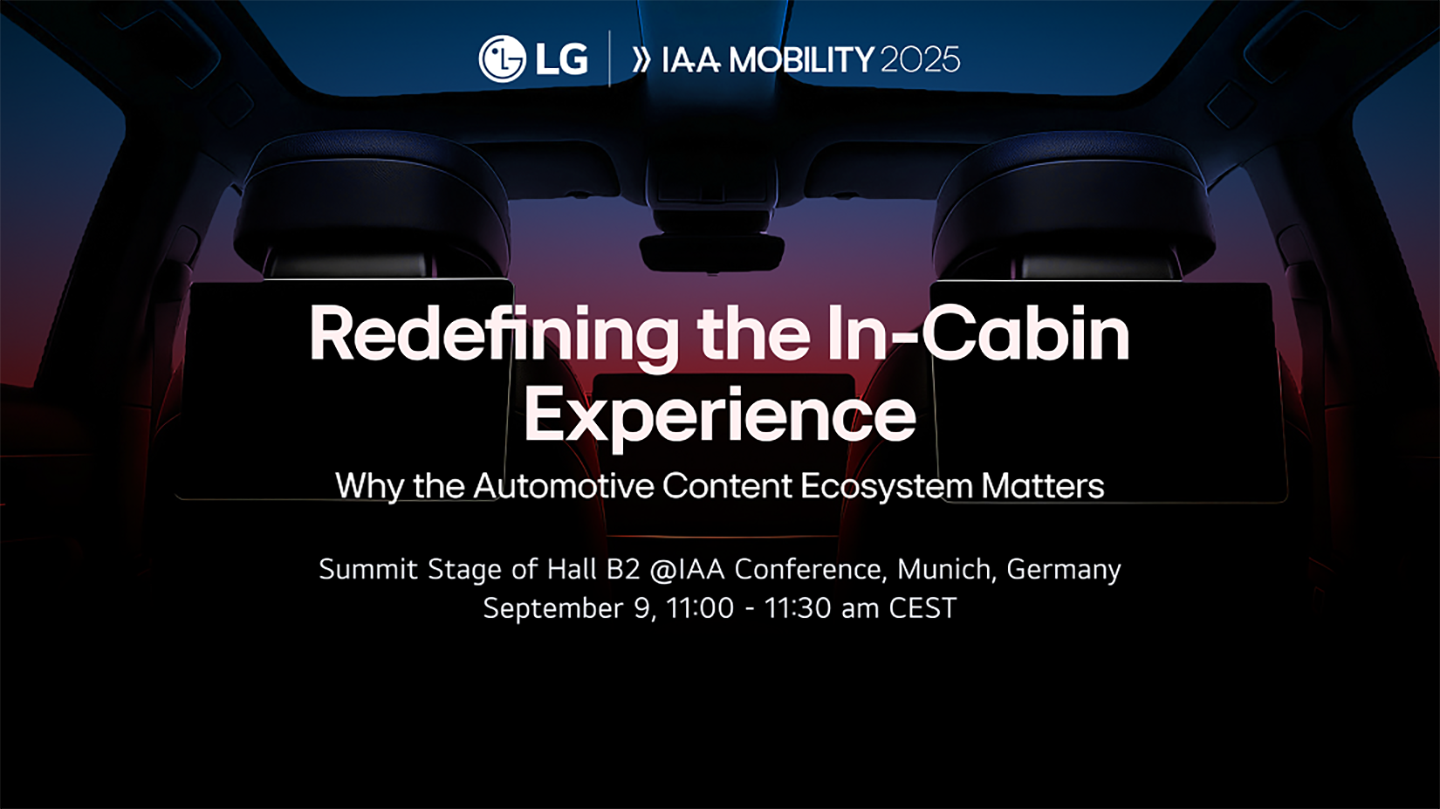 LG | » IAA MOBILITY 2025

Redefining the In-Cabin Experience

Why the Automotive Content Ecosystem Matters

Summit Stage of Hall B2 @IAA Conference, Munich, Germany
September 9, 11:00 - 11:30 am CEST